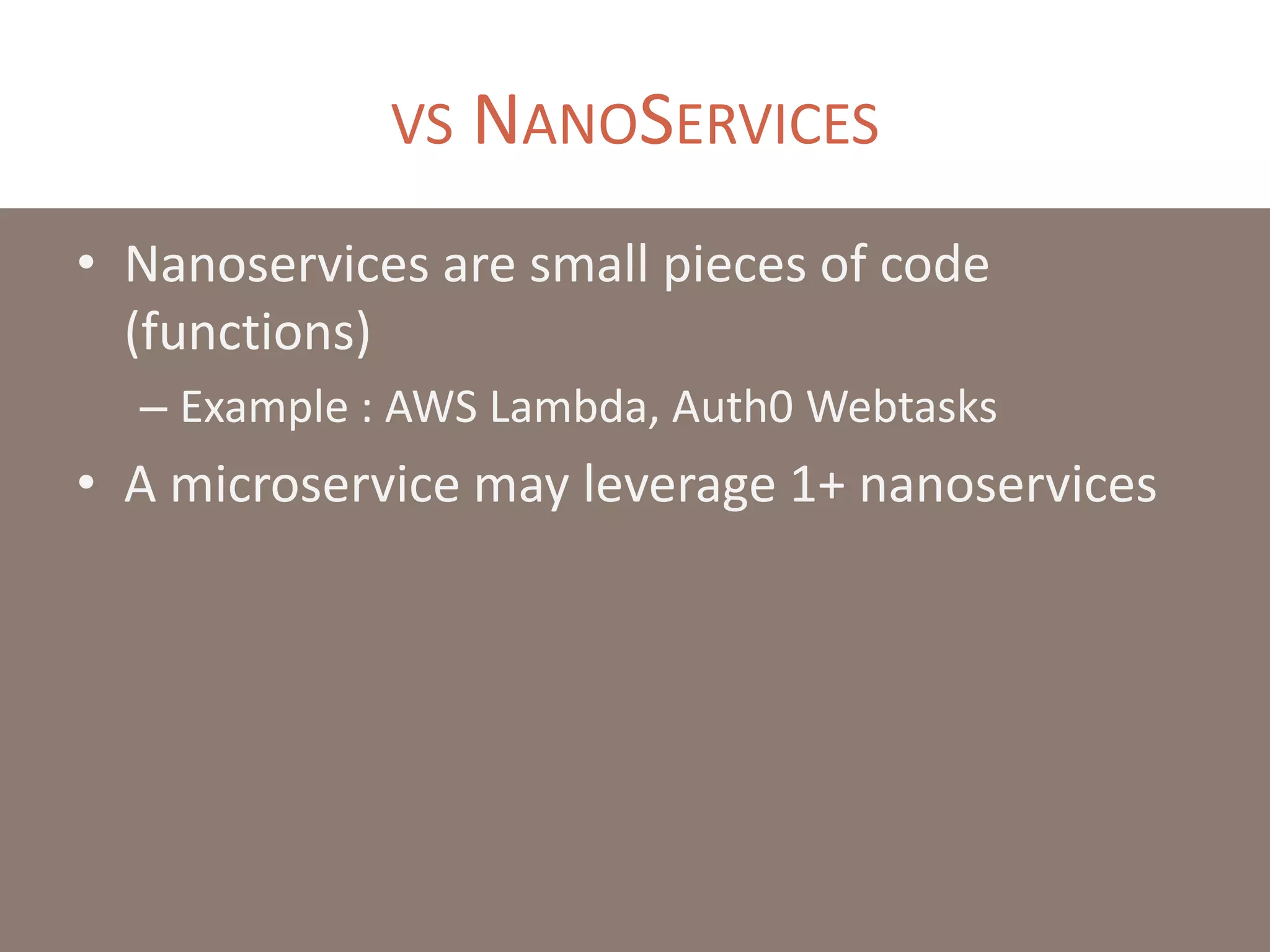 VS NANOSERVICES

• Nanoservices are small pieces of code (functions)
– Example : AWS Lambda, Auth0 Webtasks
• A microservice may leverage 1+ nanoservices